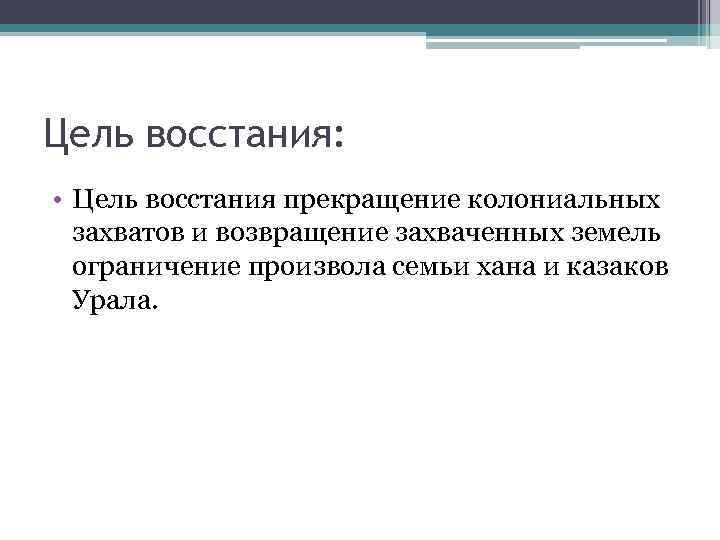 Цель восстания:

• Цель восстания прекращение колониальных захватов и возвращение захваченных земель ограничение произвола семьи хана и казаков Урала.